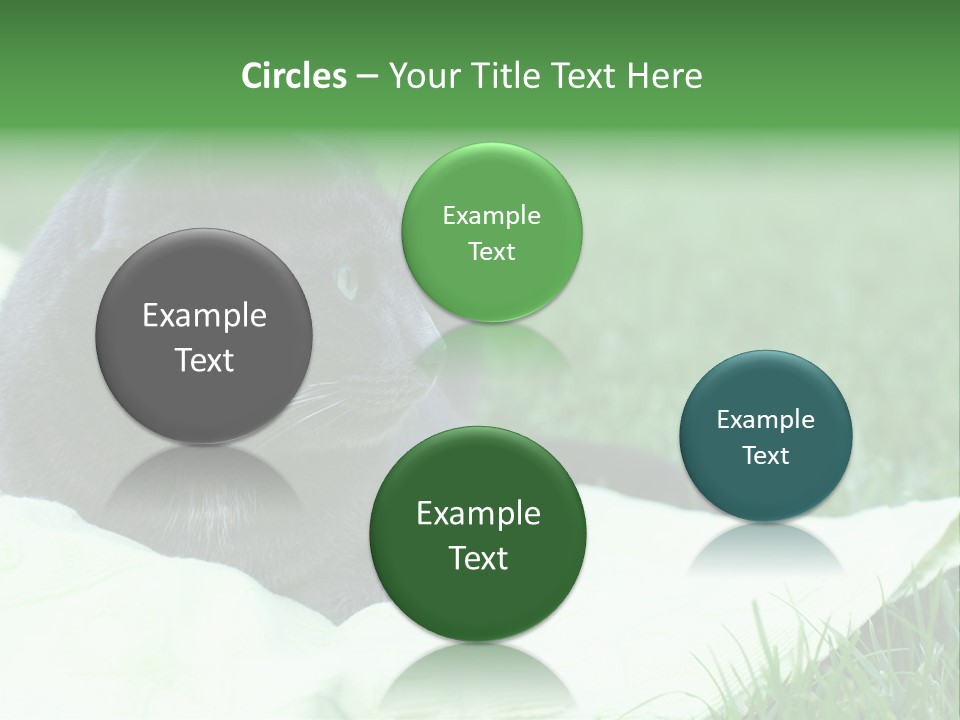 Circles – Your Title Text Here

Example Text

Example Text

Example Text

Example Text